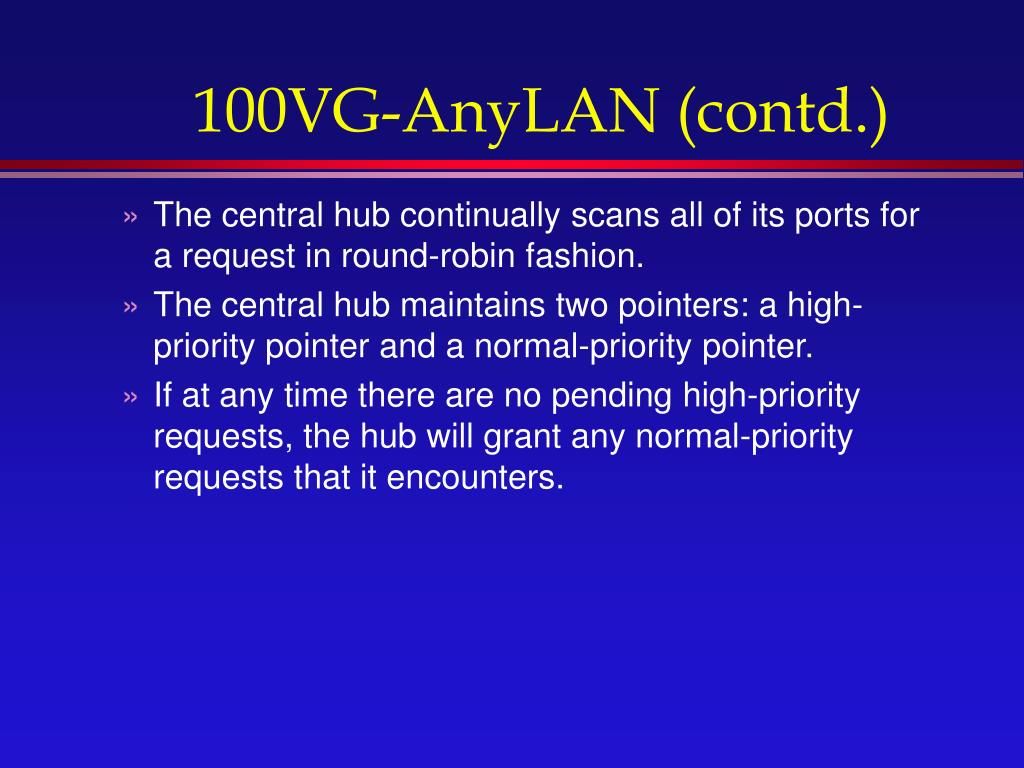 100VG-AnyLAN (contd.)

» The central hub continually scans all of its ports for a request in round-robin fashion.

» The central hub maintains two pointers: a high-priority pointer and a normal-priority pointer.

» If at any time there are no pending high-priority requests, the hub will grant any normal-priority requests that it encounters.